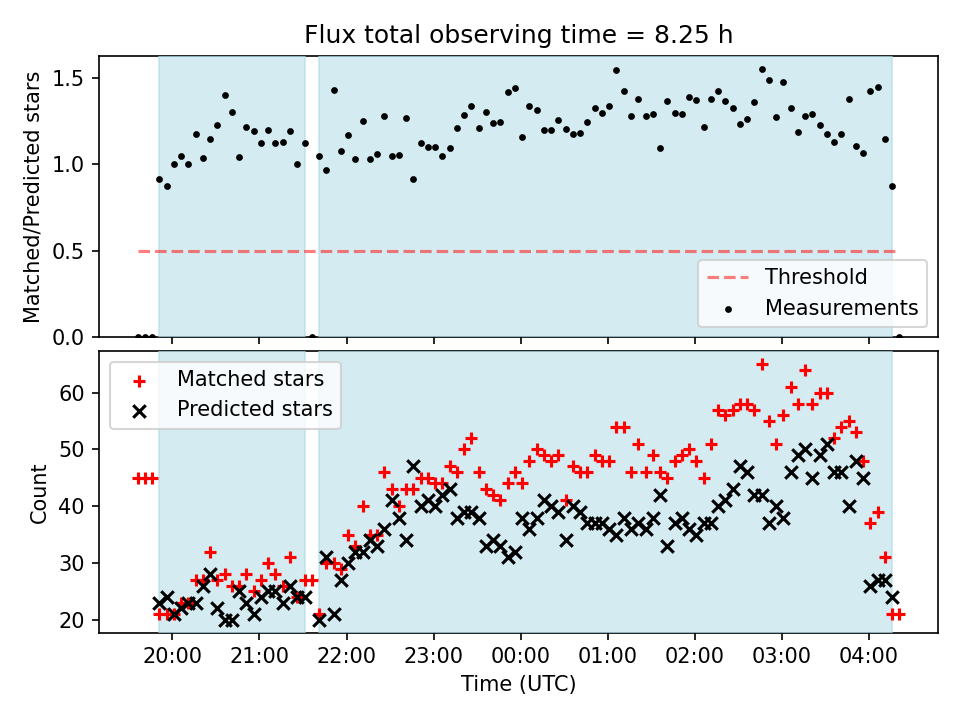 Flux total observing time = 8.25 h

Matched/Predicted stars

1.5
1.0
0.5
0.0

Threshold
Measurements

Matched stars
Predicted stars

Count

60
50
40
30
20

20:00 21:00 22:00 23:00 00:00 01:00 02:00 03:00 04:00

Time (UTC)